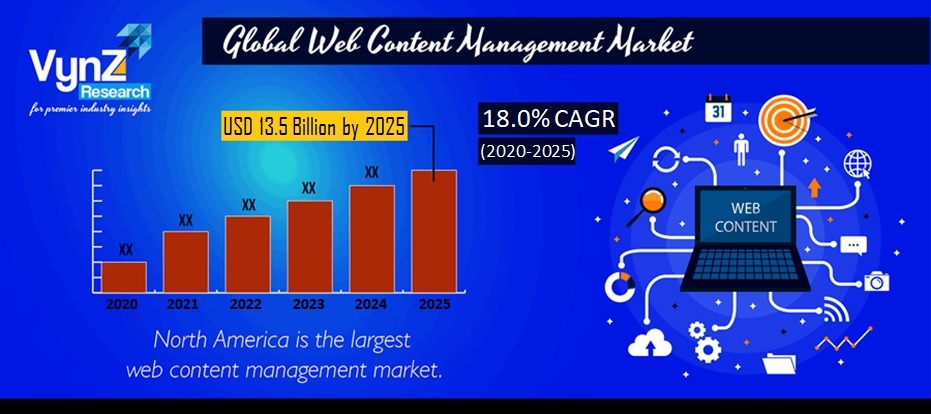 VynZ Research
for premier industry insights

Global Web Content Management Market

USD 13.5 Billion by 2025

18.0% CAGR
(2020-2025)

XX XX XX XX XX
2020 2021 2022 2023 2024 2025

North America is the largest web content management market.

31

WEB CONTENT